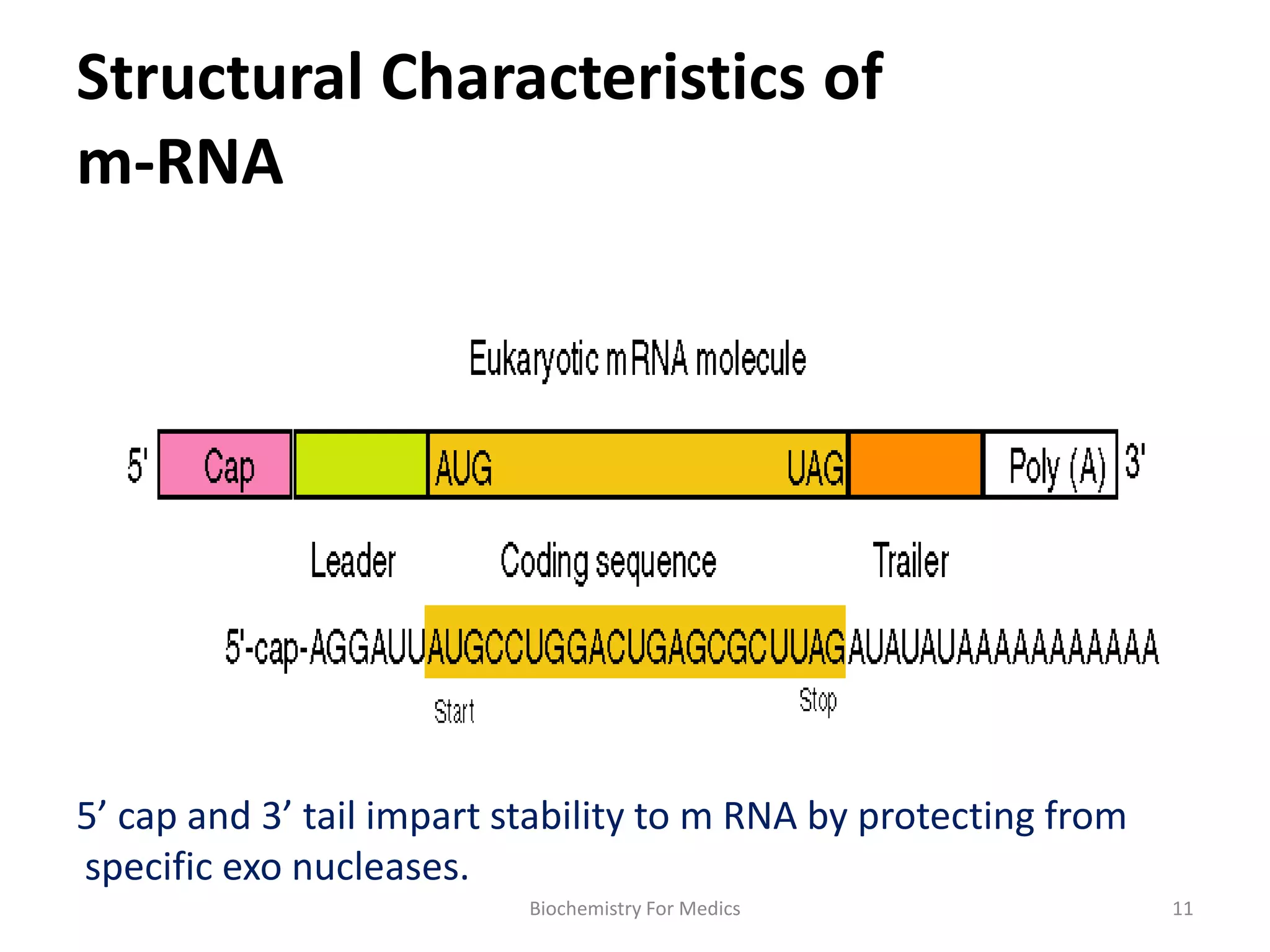 Structural Characteristics of m-RNA

Eukaryotic mRNA molecule

5' Cap AUG UAG Poly (A) 3'

Leader Coding sequence Trailer

5'-cap-AGGAUUAUGCCUGGACUGAGCGCUUAGAUAUAUAAAAAAAAAA

Start Stop

5’ cap and 3’ tail impart stability to m RNA by protecting from specific exo nucleases.

Biochemistry For Medics 11